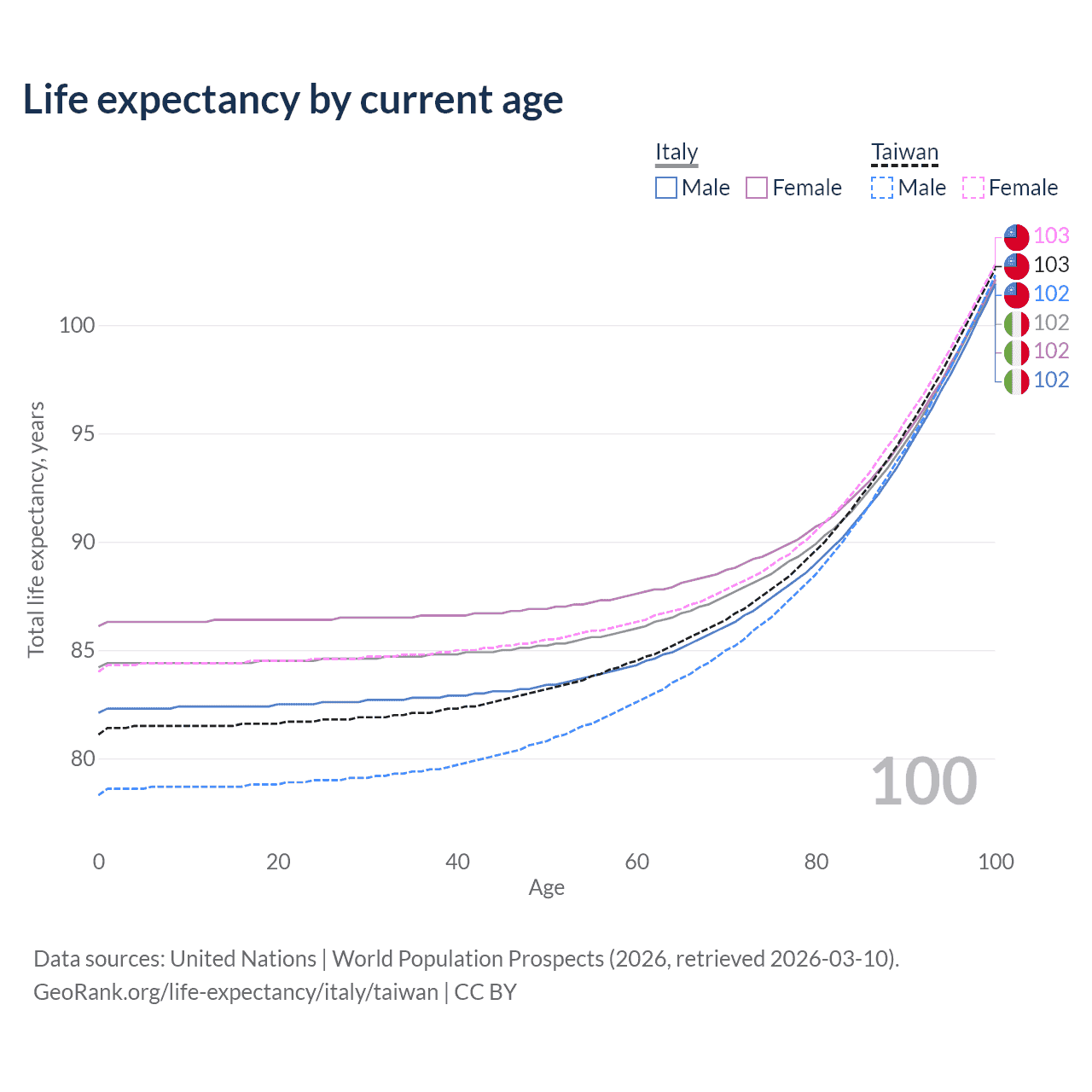 Life expectancy by current age

Italy
Male Female

Taiwan
Male Female

103
103
102
102
102
102

100
95
90
85
80

Total life expectancy, years

100

0 20 40 60 80 100

Age

Data sources: United Nations | World Population Prospects (2026, retrieved 2026-03-10).
GeoRank.org/life-expectancy/italy/taiwan | CC BY